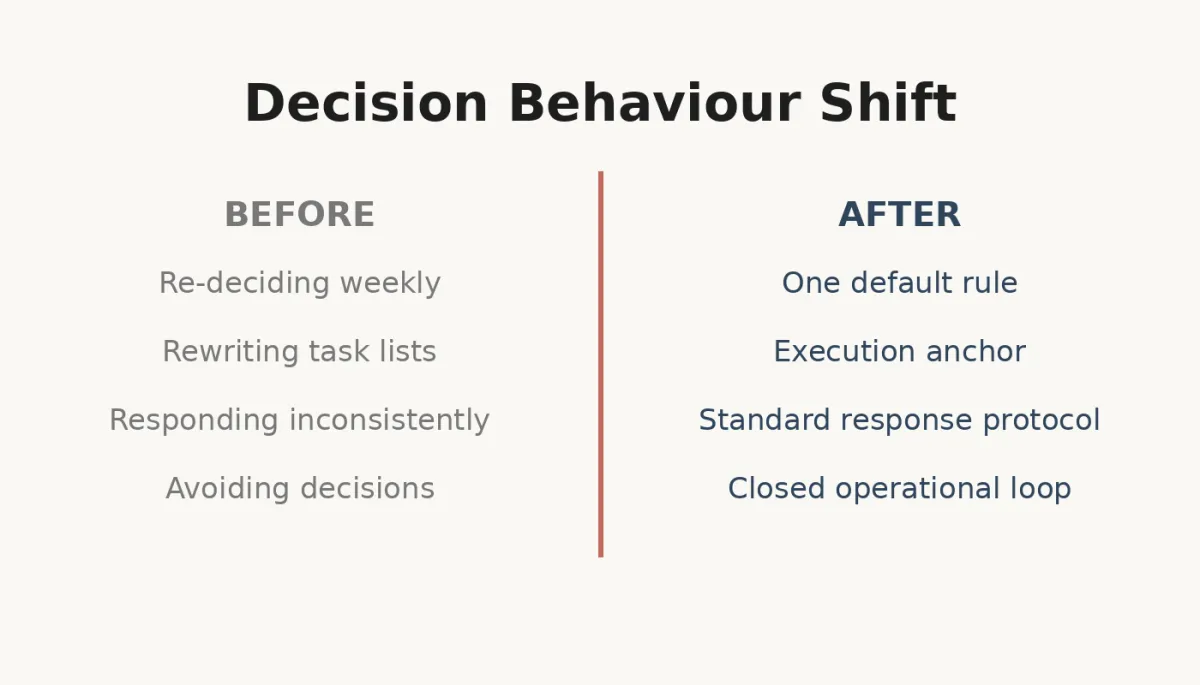 Decision Behaviour Shift

BEFORE

Re-deciding weekly

Rewriting task lists

Responding inconsistently

Avoiding decisions

AFTER

One default rule

Execution anchor

Standard response protocol

Closed operational loop